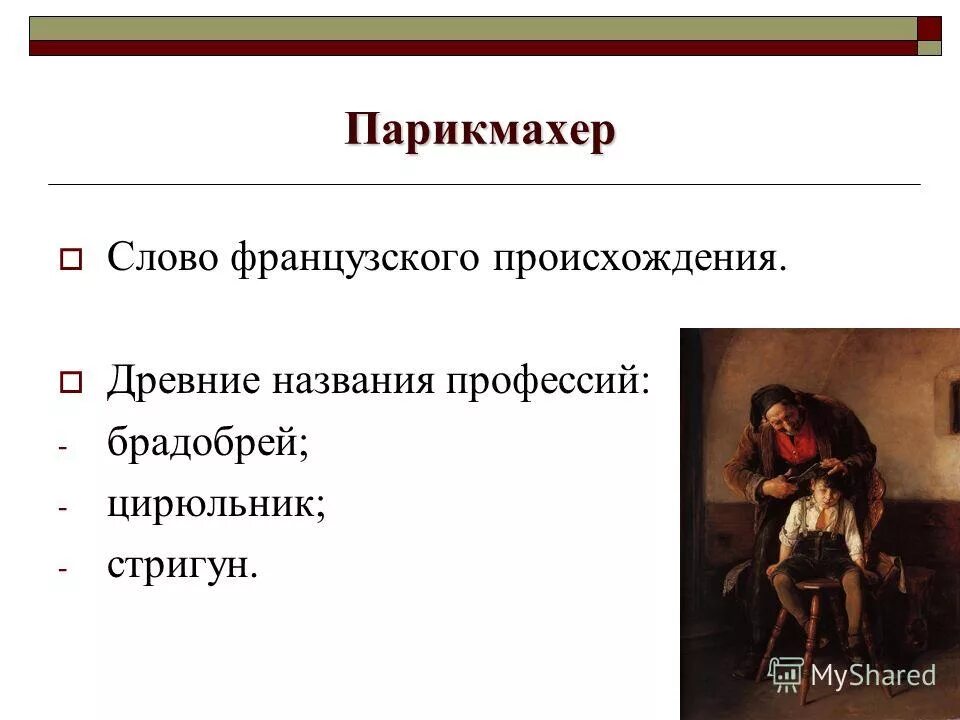 Парикмахер

Слово французского происхождения.

Древние названия профессий:
- брадобрей;
- цирюльник;
- стригун.

MyShared